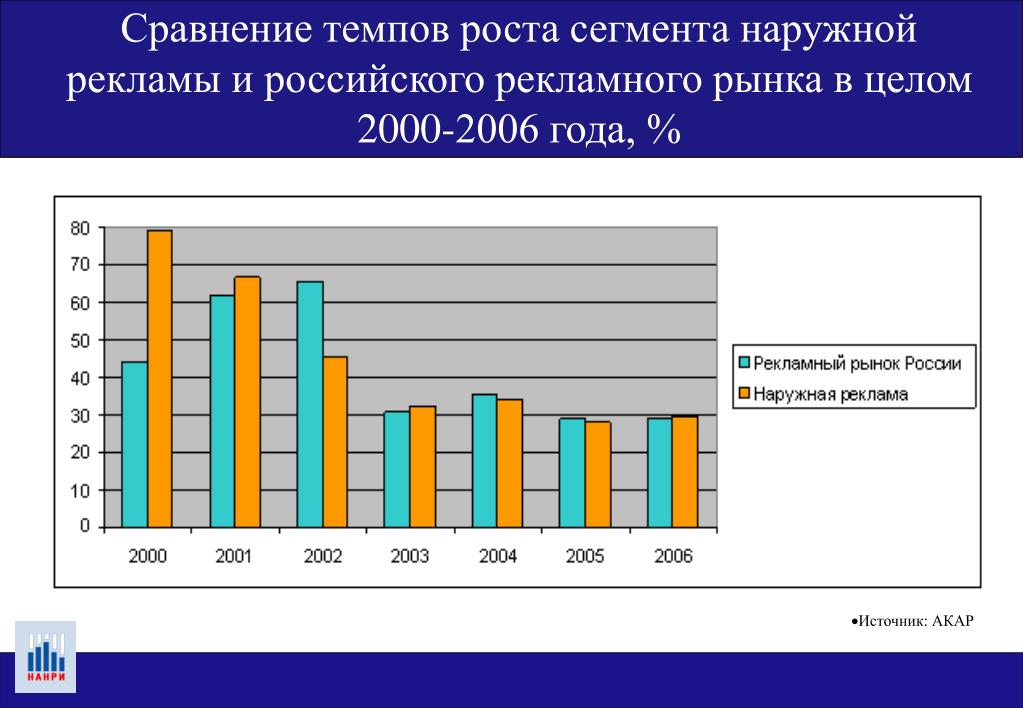 Сравнение темпов роста сегмента наружной рекламы и российского рекламного рынка в целом 2000-2006 года, %

80
70
60
50
40
30
20
10
0

2000 2001 2002 2003 2004 2005 2006

Рекламный рынок России
Наружная реклама

•Источник: АКАР

НАНРИ